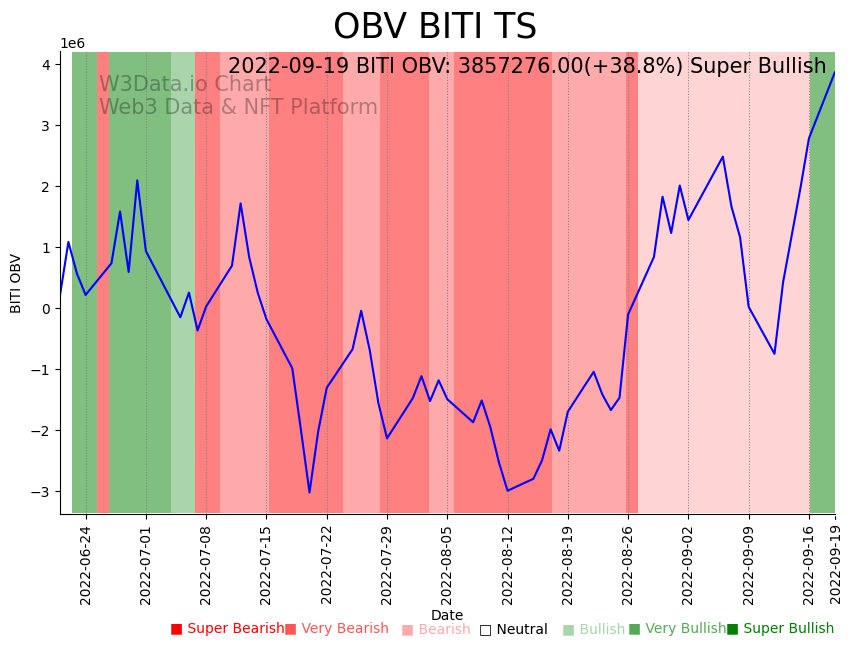 OBV BITI TS

1e6

2022-09-19 BITI OBV: 3857276.00(+38.8%) Super Bullish

W3Data.io Chart
Web3 Data & NFT Platform

BITI OBV

4
3
2
1
0
−1
−2
−3

2022-06-24
2022-07-01
2022-07-08
2022-07-15
2022-07-22
2022-07-29
2022-08-05
2022-08-12
2022-08-19
2022-08-26
2022-09-02
2022-09-09
2022-09-16
2022-09-19

Date

Super Bearish Very Bearish Bearish Neutral Bullish Very Bullish Super Bullish